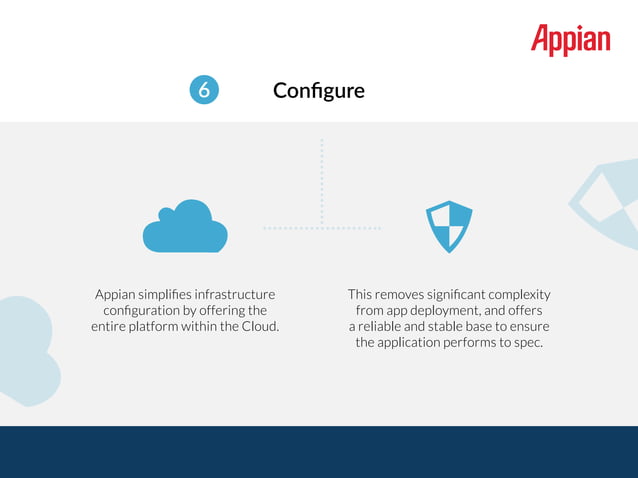 Appian

6

Configure

Appian simplifies infrastructure configuration by offering the entire platform within the Cloud.

This removes significant complexity from app deployment, and offers a reliable and stable base to ensure the application performs to spec.